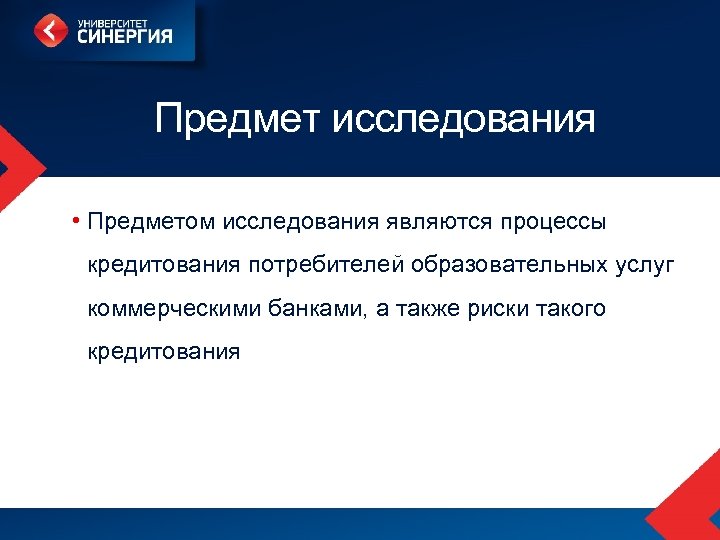 УНИВЕРСИТЕТ
СИНЕРГИЯ

Предмет исследования

• Предметом исследования являются процессы кредитования потребителей образовательных услуг коммерческими банками, а также риски такого кредитования